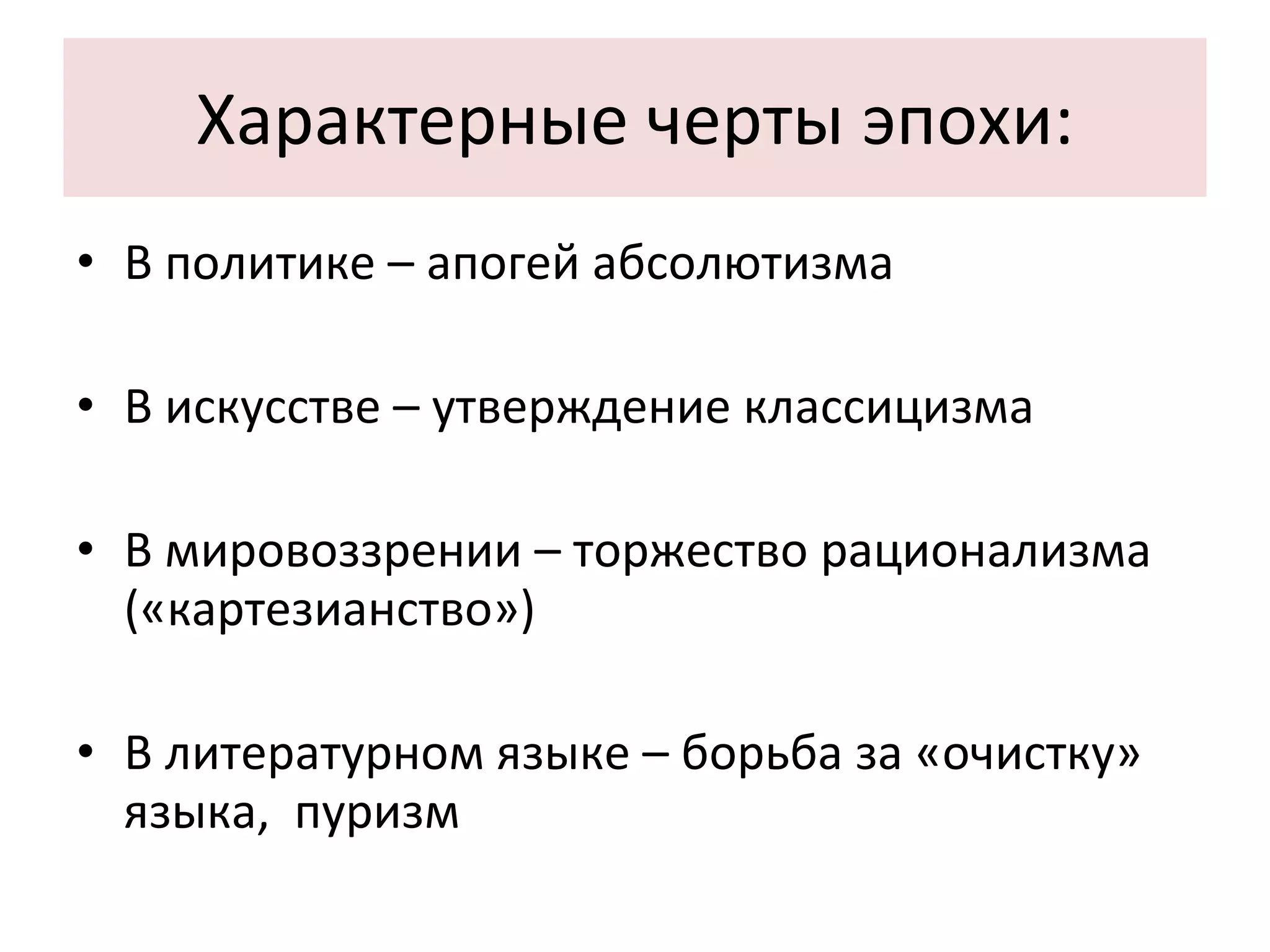 Характерные черты эпохи:

• В политике – апогей абсолютизма

• В искусстве – утверждение классицизма

• В мировоззрении – торжество рационализма («картезианство»)

• В литературном языке – борьба за «очистку» языка, пуризм